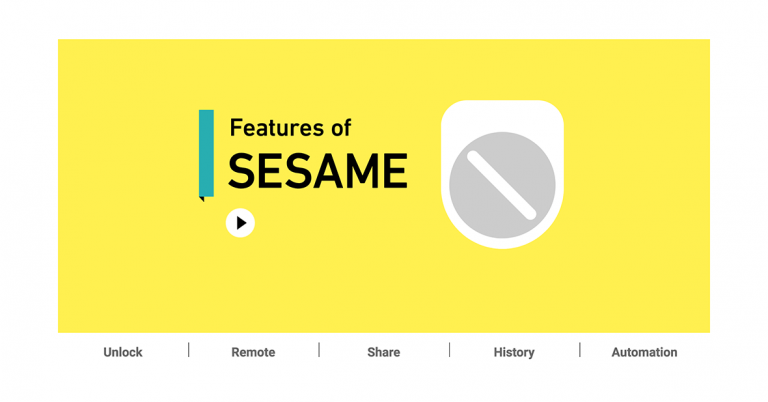 Features of
SESAME

Unlock | Remote | Share | History | Automation